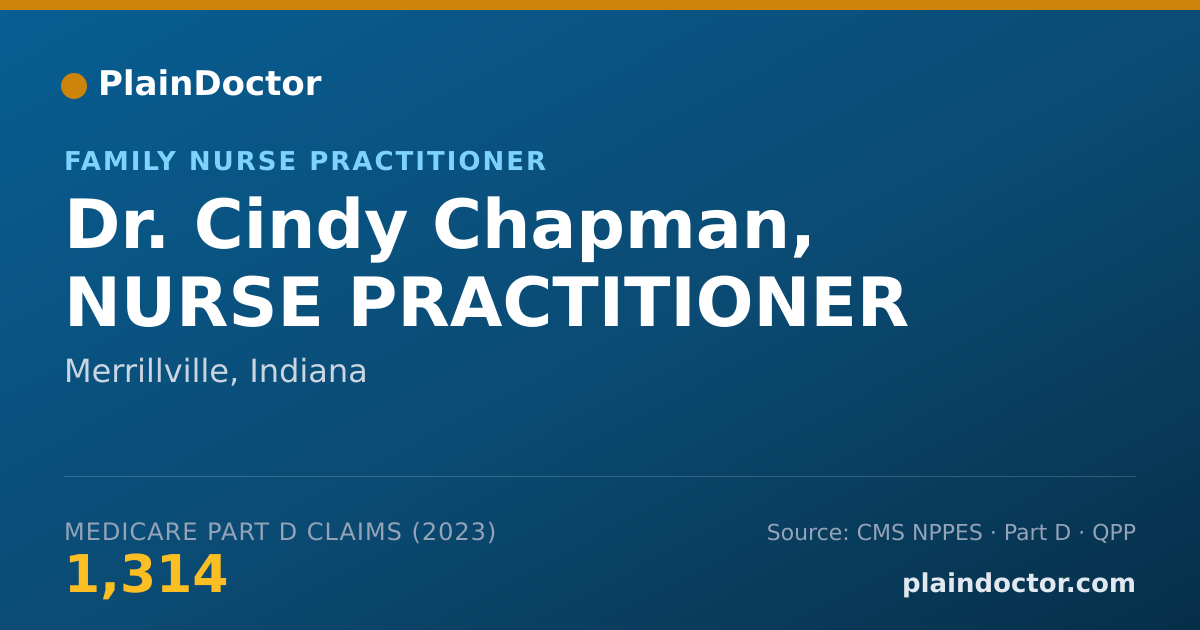 PlainDoctor

FAMILY NURSE PRACTITIONER

Dr. Cindy Chapman, NURSE PRACTITIONER

Merrillville, Indiana

MEDICARE PART D CLAIMS (2023)
1,314

Source: CMS NPPES · Part D · QPP

plaindoctor.com